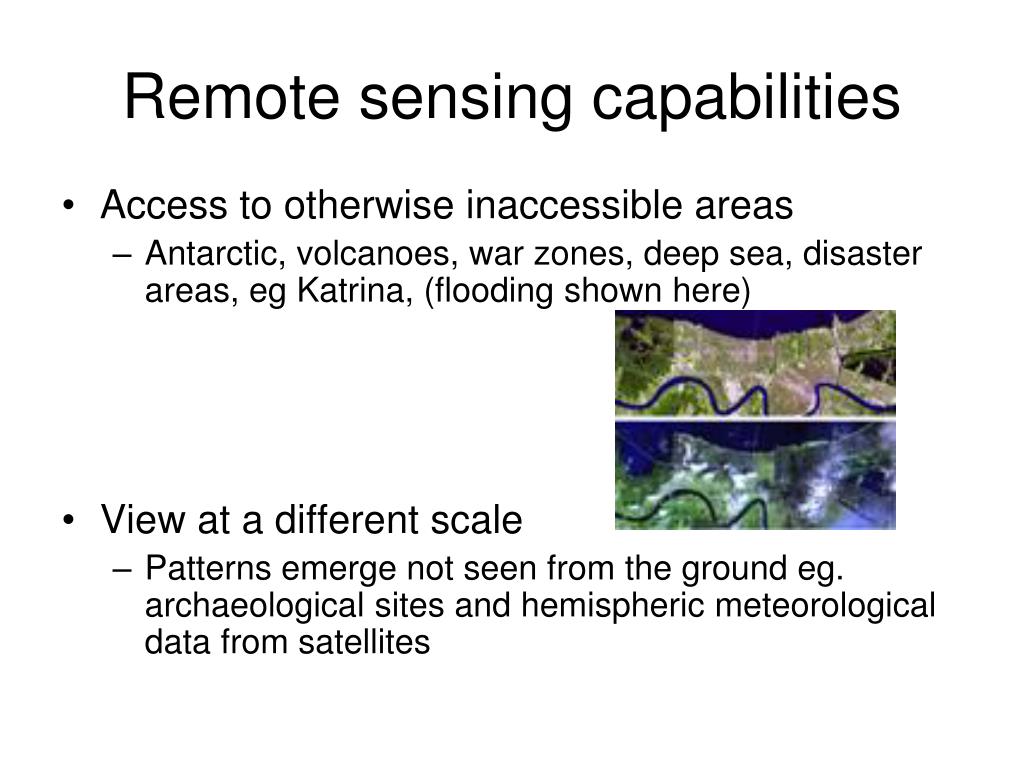 Remote sensing capabilities

• Access to otherwise inaccessible areas
– Antarctic, volcanoes, war zones, deep sea, disaster areas, eg Katrina, (flooding shown here)

• View at a different scale
– Patterns emerge not seen from the ground eg. archaeological sites and hemispheric meteorological data from satellites